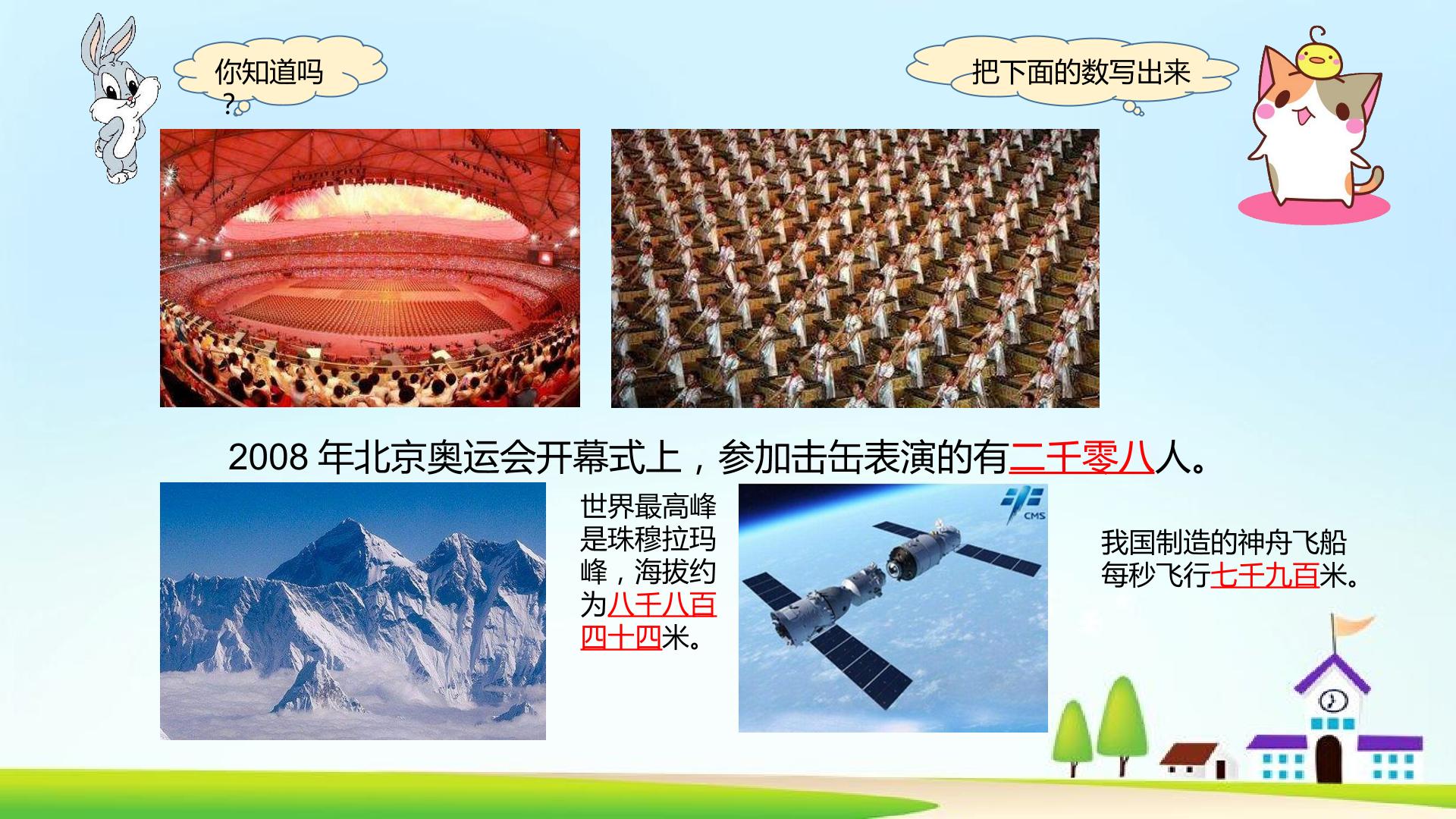 你知道吗?

把下面的数写出来

2008年北京奥运会开幕式上，参加击缶表演的有二千零八人。

世界最高峰是珠穆拉玛峰，海拔约为八千八百四十四米。

CMS

我国制造的神舟飞船每秒飞行七千九百米。